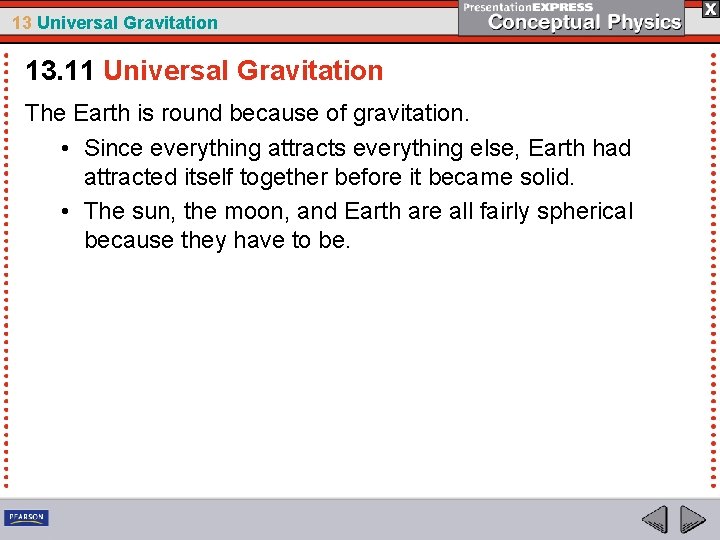 13 Universal Gravitation

PresentationEXPRESS
Conceptual Physics

X

13.11 Universal Gravitation

The Earth is round because of gravitation.

• Since everything attracts everything else, Earth had attracted itself together before it became solid.

• The sun, the moon, and Earth are all fairly spherical because they have to be.

PEARSON